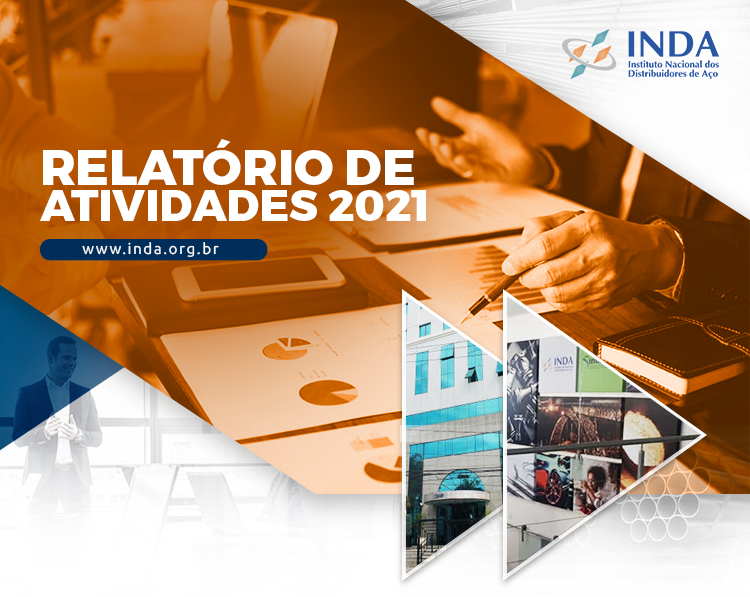 INDA
Instituto Nacional dos Distribuidores de Aço

RELATÓRIO DE ATIVIDADES 2021

www.inda.org.br

INDA